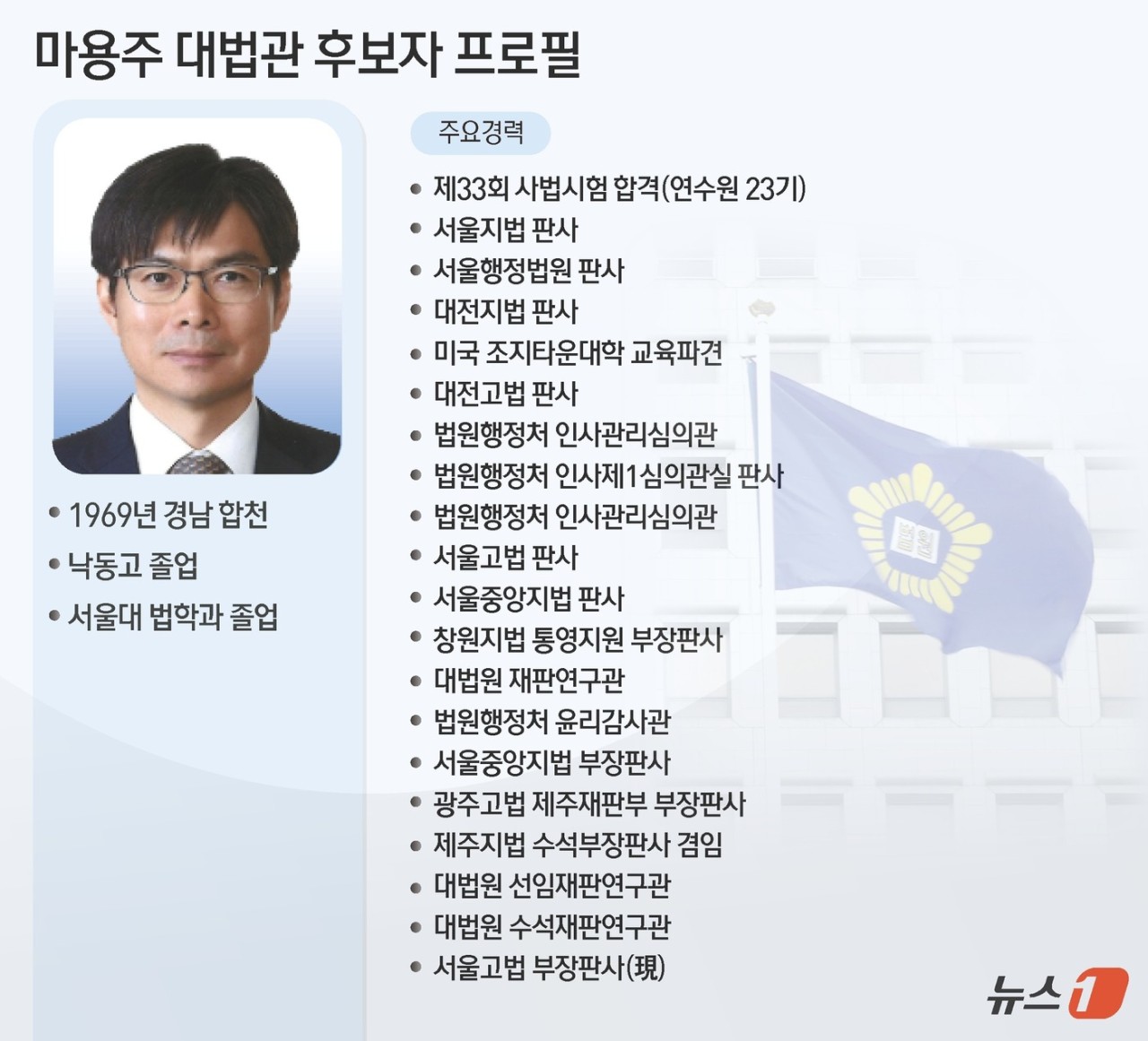 마용주 대법관 후보자 프로필

• 1969년 경남 합천
• 낙동고 졸업
• 서울대 법학과 졸업

주요경력

• 제33회 사법시험 합격(연수원 23기)
• 서울지법 판사
• 서울행정법원 판사
• 대전지법 판사
• 미국 조지타운대학 교육파견
• 대전고법 판사
• 법원행정처 인사관리심의관
• 법원행정처 인사제1심의관실 판사
• 법원행정처 인사관리심의관
• 서울고법 판사
• 서울중앙지법 판사
• 창원지법 통영지원 부장판사
• 대법원 재판연구관
• 법원행정처 윤리감사관
• 서울중앙지법 부장판사
• 광주고법 제주재판부 부장판사
• 제주지법 수석부장판사 겸임
• 대법원 선임재판연구관
• 대법원 수석재판연구관
• 서울고법 부장판사(現)

법원

뉴스1